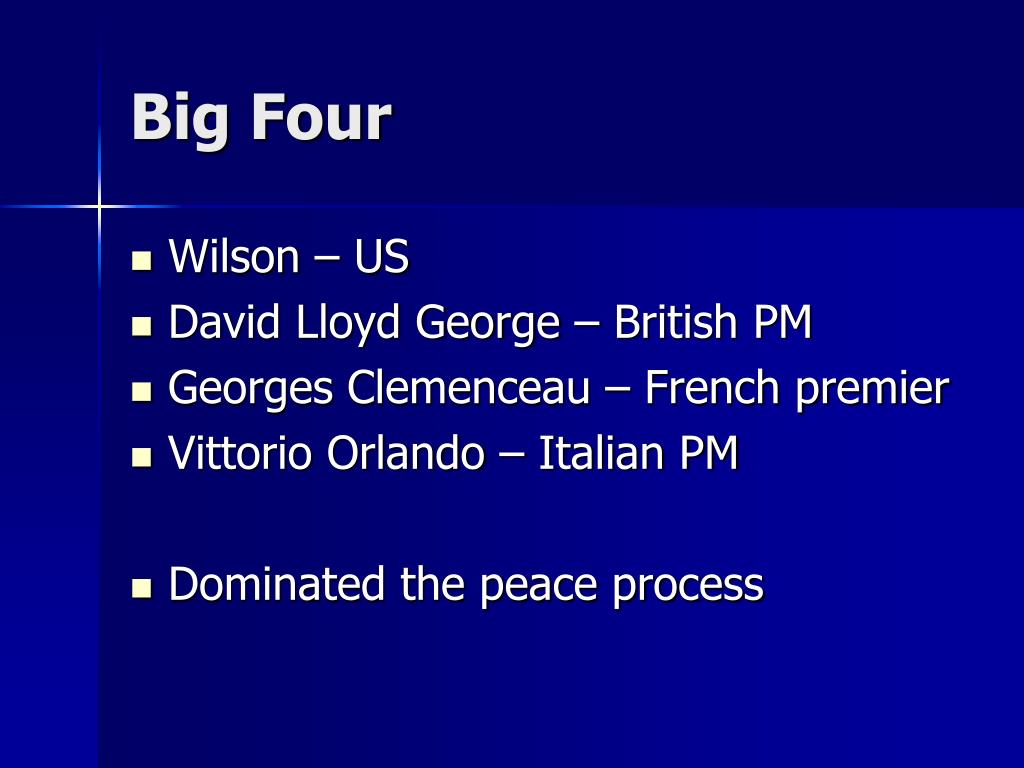 Big Four

- Wilson – US
- David Lloyd George – British PM
- Georges Clemenceau – French premier
- Vittorio Orlando – Italian PM

- Dominated the peace process